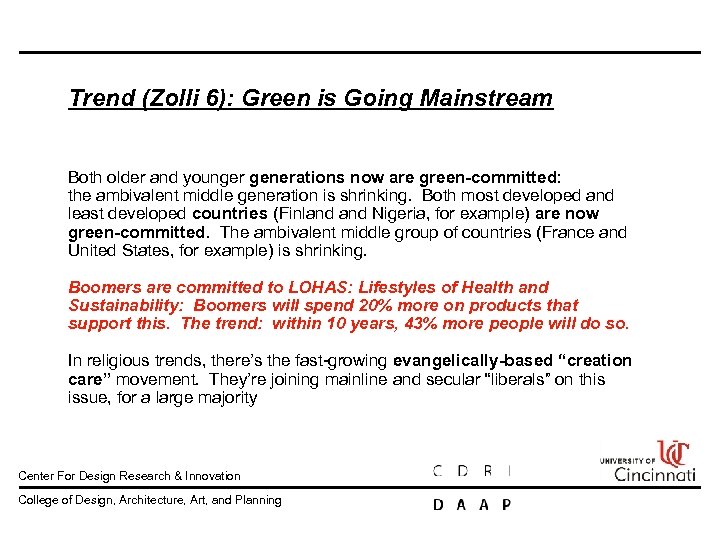 Trend (Zolli 6): Green is Going Mainstream

Both older and younger generations now are green-committed: the ambivalent middle generation is shrinking. Both most developed and least developed countries (Finland and Nigeria, for example) are now green-committed. The ambivalent middle group of countries (France and United States, for example) is shrinking.

Boomers are committed to LOHAS: Lifestyles of Health and Sustainability: Boomers will spend 20% more on products that support this. The trend: within 10 years, 43% more people will do so.

In religious trends, there's the fast-growing evangelically-based "creation care" movement. They're joining mainline and secular "liberals" on this issue, for a large majority

Center For Design Research & Innovation

C D R I

UNIVERSITY OF Cincinnati

College of Design, Architecture, Art, and Planning

D A A P